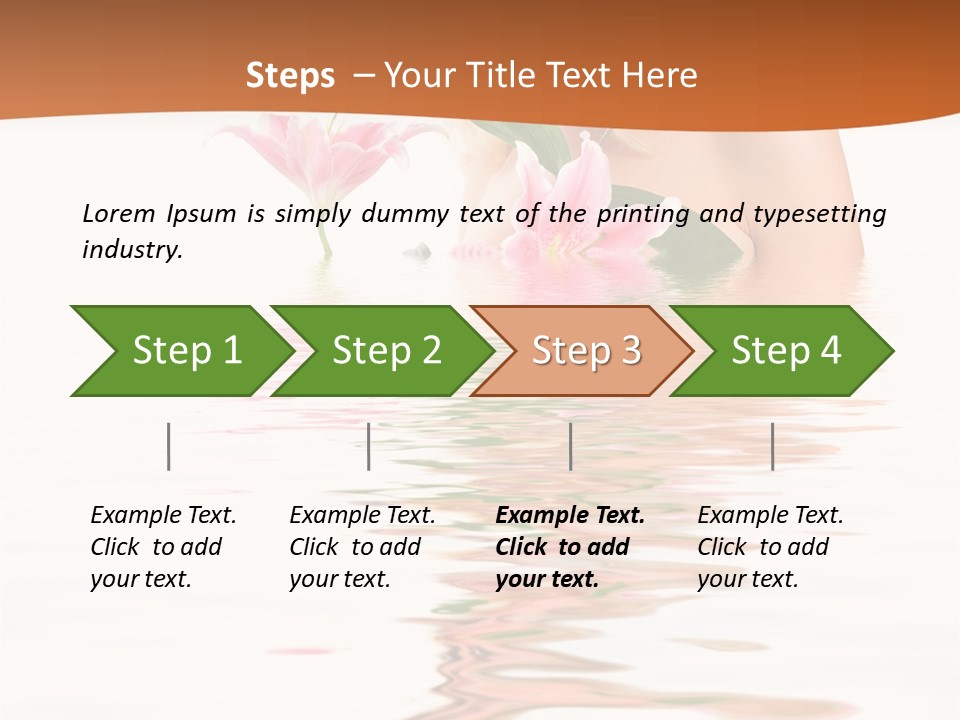 Steps – Your Title Text Here

Lorem Ipsum is simply dummy text of the printing and typesetting industry.

Step 1

Step 2

Step 3

Step 4

Example Text. Click to add your text.

Example Text. Click to add your text.

Example Text. Click to add your text.

Example Text. Click to add your text.